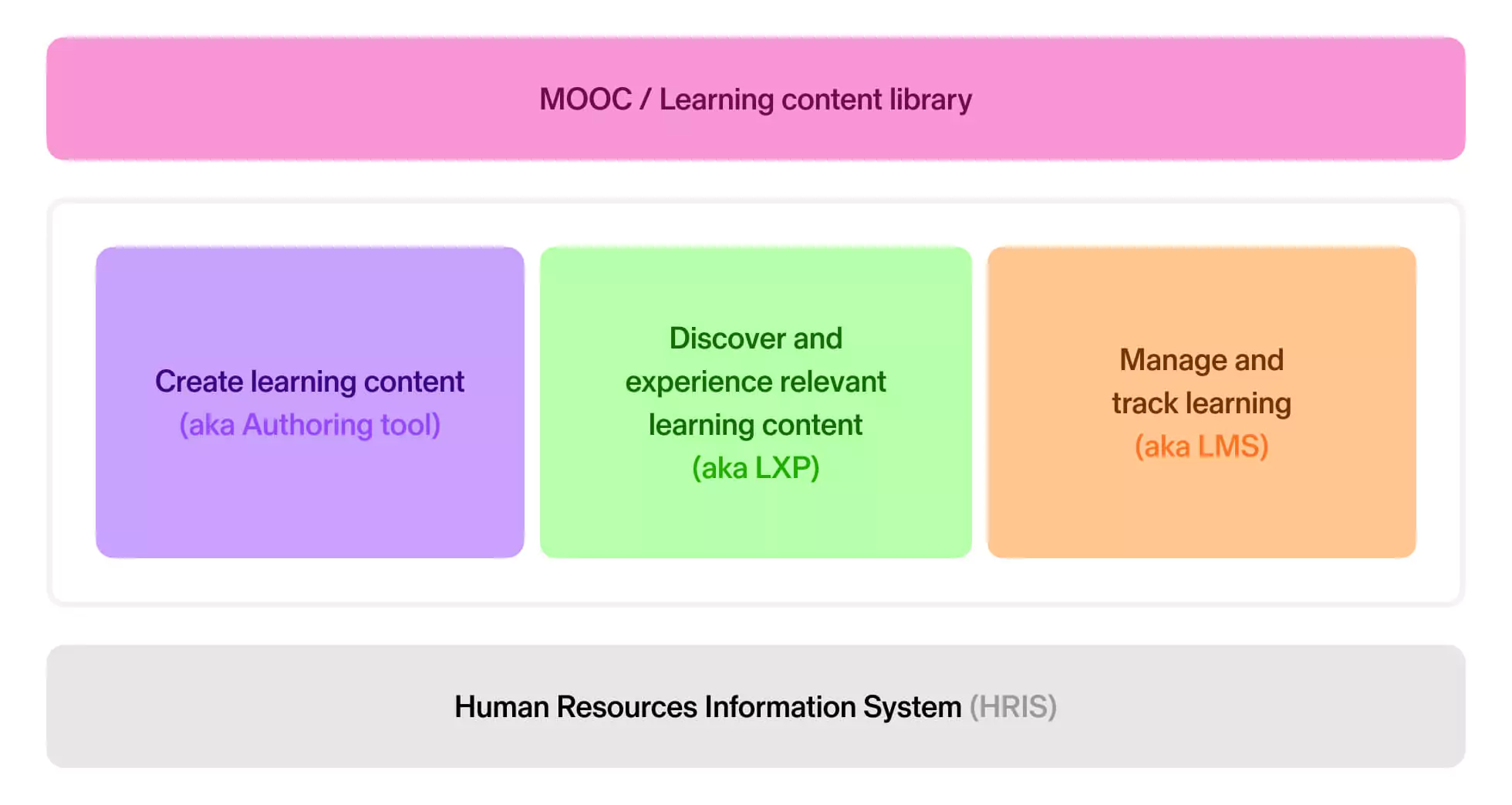 MOOC / Learning content library

Create learning content (aka Authoring tool)

Discover and experience relevant learning content (aka LXP)

Manage and track learning (aka LMS)

Human Resources Information System (HRIS)